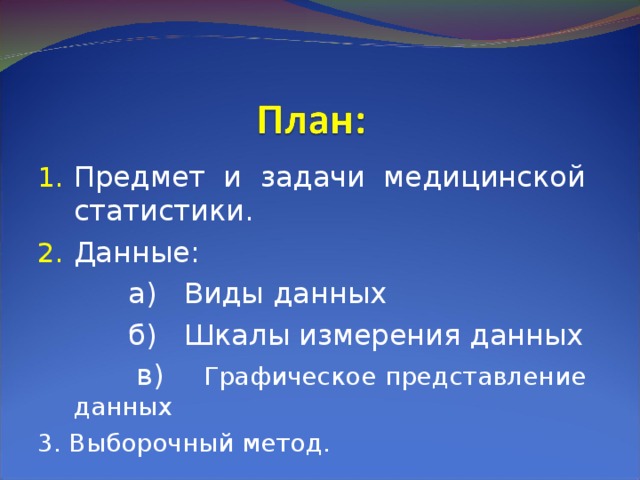 План:

1. Предмет и задачи медицинской статистики.
2. Данные:
а) Виды данных
б) Шкалы измерения данных
в) Графическое представление данных
3. Выборочный метод.